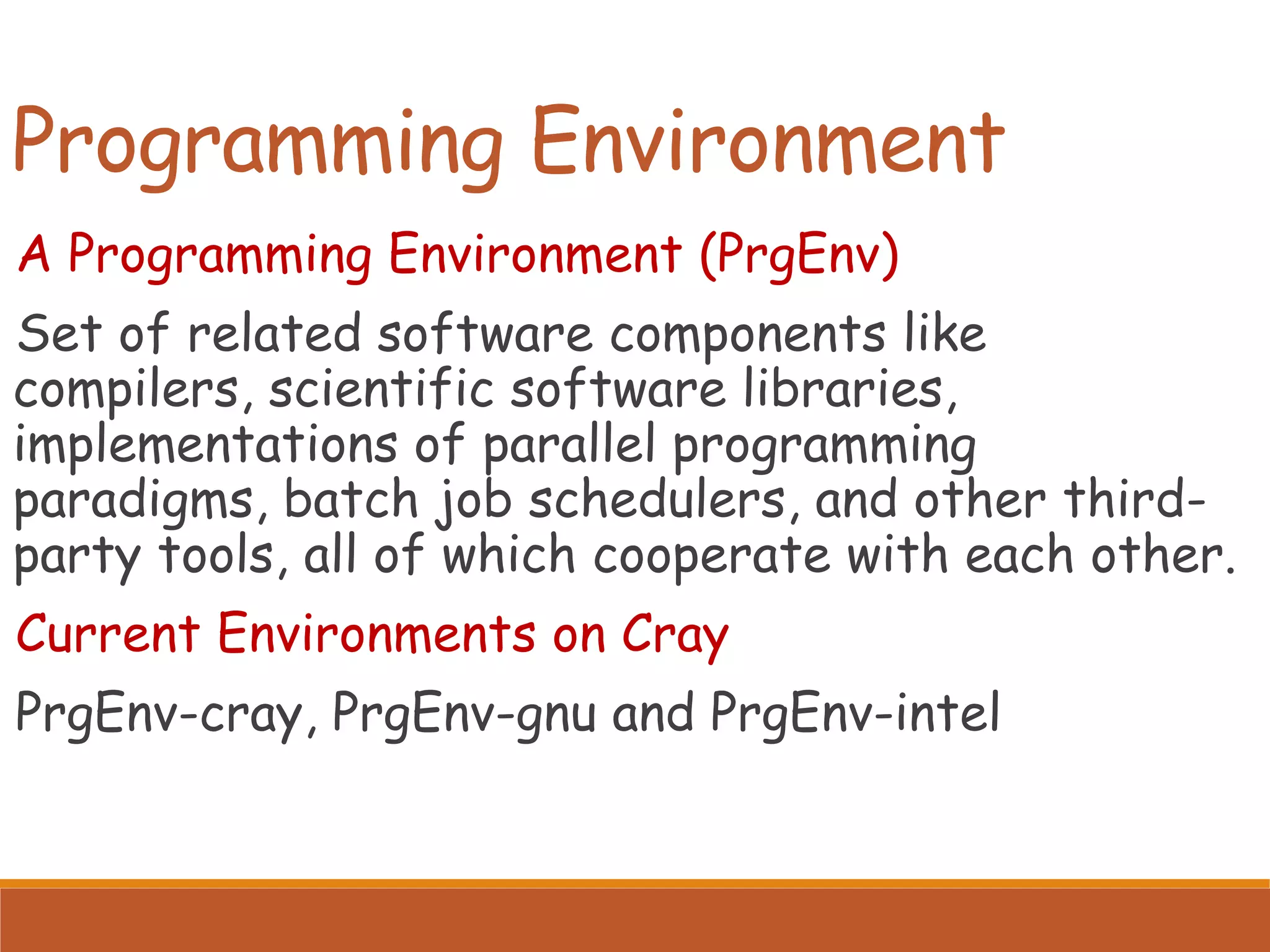 Programming Environment

A Programming Environment (PrgEnv)

Set of related software components like compilers, scientific software libraries, implementations of parallel programming paradigms, batch job schedulers, and other third-party tools, all of which cooperate with each other.

Current Environments on Cray

PrgEnv-cray, PrgEnv-gnu and PrgEnv-intel